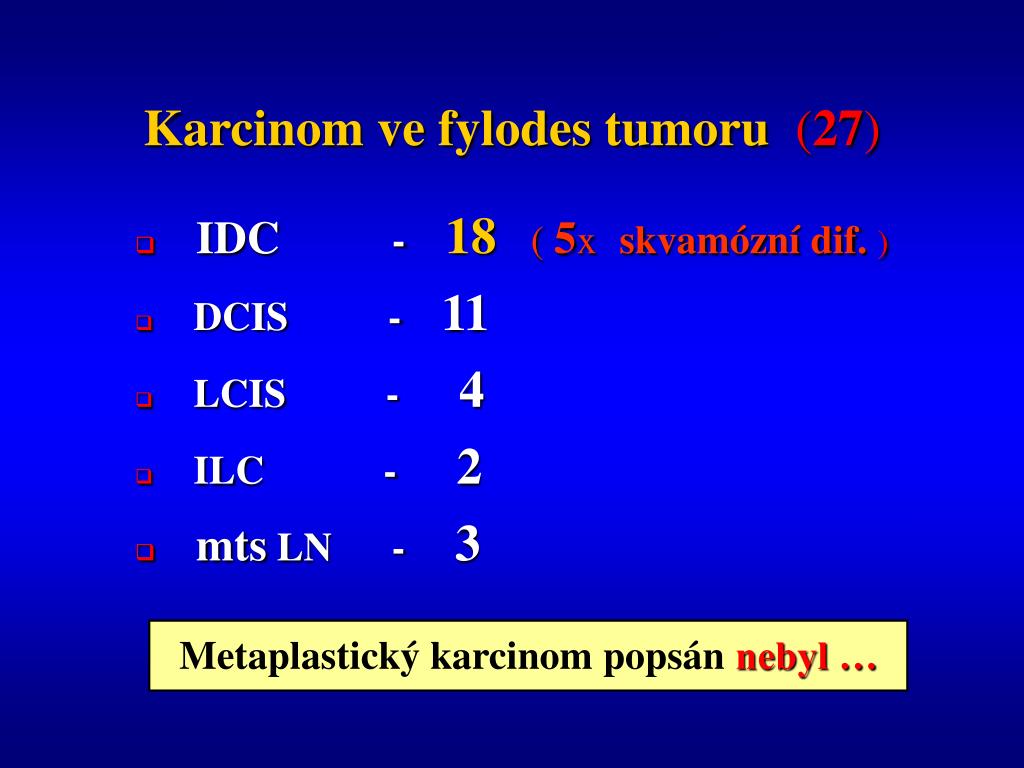 Karcinom ve fylodes tumoru (27)

IDC - 18 ( 5x skvamózní dif. )

DCIS - 11

LCIS - 4

ILC - 2

mts LN - 3

Metaplastický karcinom popsán nebyl …